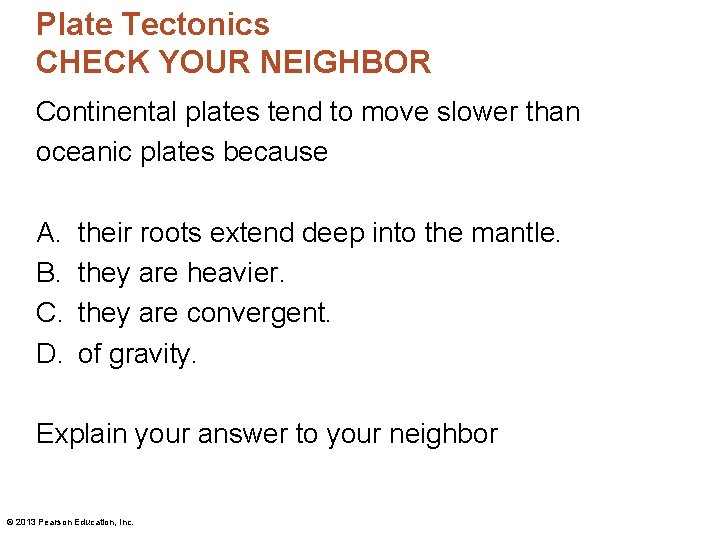 Plate Tectonics
CHECK YOUR NEIGHBOR

Continental plates tend to move slower than oceanic plates because

A. their roots extend deep into the mantle.
B. they are heavier.
C. they are convergent.
D. of gravity.

Explain your answer to your neighbor

© 2013 Pearson Education, Inc.